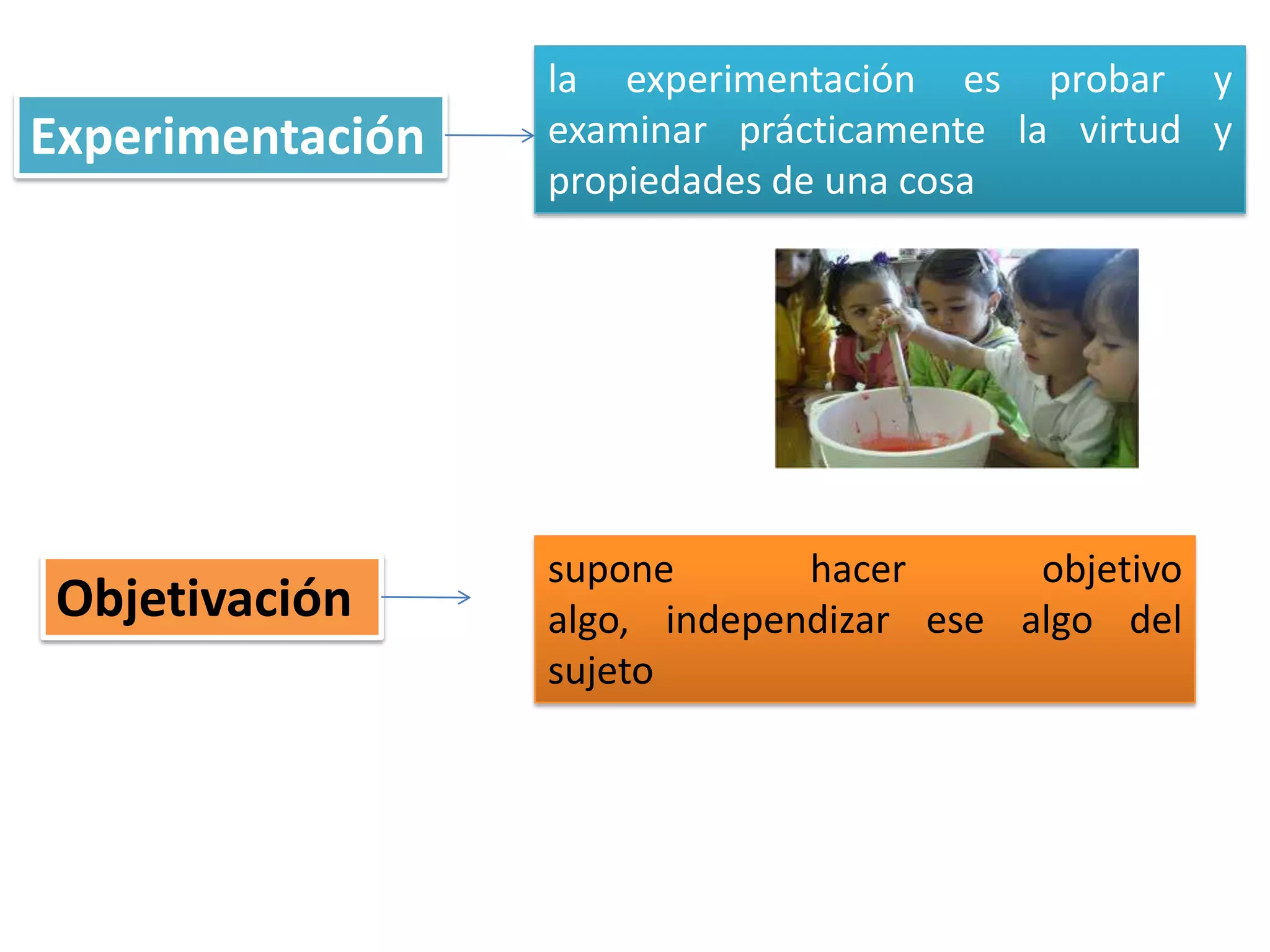 Experimentación

la experimentación es probar y examinar prácticamente la virtud y propiedades de una cosa

Objetivación

supone hacer objetivo algo, independizar ese algo del sujeto